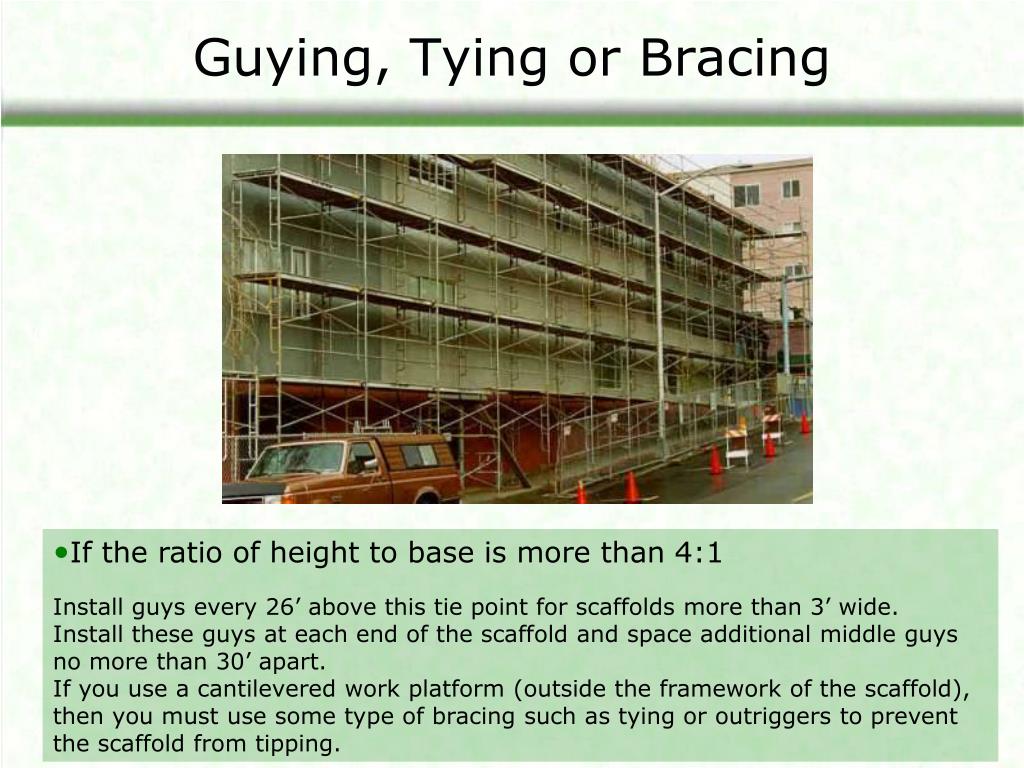 Guying, Tying or Bracing

•If the ratio of height to base is more than 4:1

Install guys every 26’ above this tie point for scaffolds more than 3’ wide. Install these guys at each end of the scaffold and space additional middle guys no more than 30’ apart.
If you use a cantilevered work platform (outside the framework of the scaffold), then you must use some type of bracing such as tying or outriggers to prevent the scaffold from tipping.